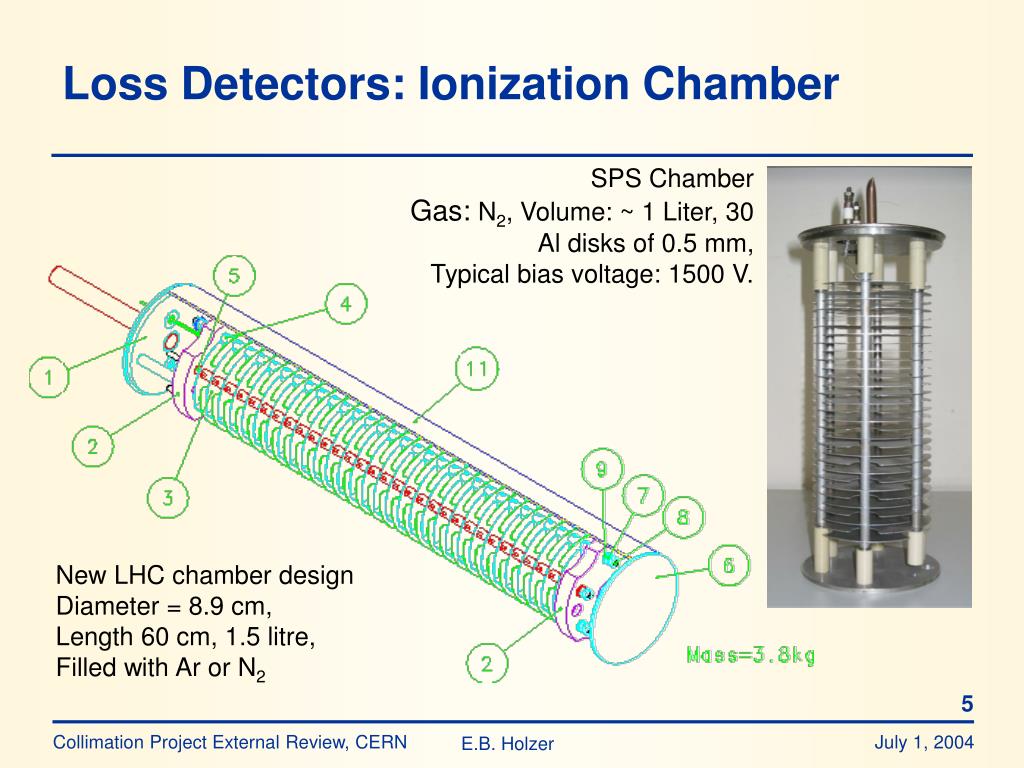 Loss Detectors: Ionization Chamber

SPS Chamber
Gas: $N_2$, Volume: ~ 1 Liter, 30 Al disks of 0.5 mm,
Typical bias voltage: 1500 V.

5
4
1
11
2
3
9
7
8
6
2

Mass=3.8kg

New LHC chamber design
Diameter = 8.9 cm,
Length 60 cm, 1.5 litre,
Filled with Ar or $N_2$

5

Collimation Project External Review, CERN
E.B. Holzer
July 1, 2004